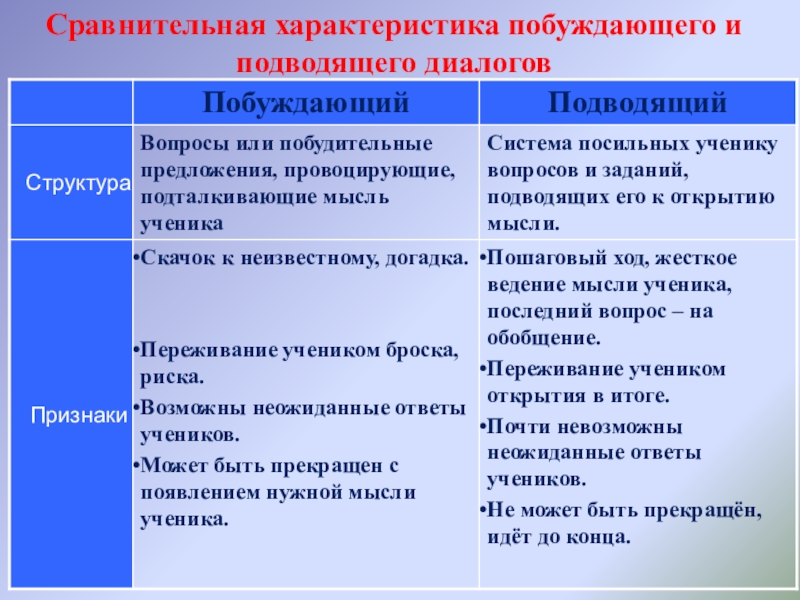 Сравнительная характеристика побуждающего и подводящего диалогов

| | Побуждающий | Подводящий |
|---|---|---|
| Структура | Вопросы или побудительные предложения, провоцирующие, подталкивающие мысль ученика | Система посильных ученику вопросов и заданий, подводящих его к открытию мысли. |
| Признаки | •Скачок к неизвестному, догадка. •Переживание учеником броска, риска. •Возможны неожиданные ответы учеников. •Может быть прекращен с появлением нужной мысли ученика. | •Пошаговый ход, жесткое ведение мысли ученика, последний вопрос – на обобщение. •Переживание учеником открытия в итоге. •Почти невозможны неожиданные ответы учеников. •Не может быть прекращён, идёт до конца. |